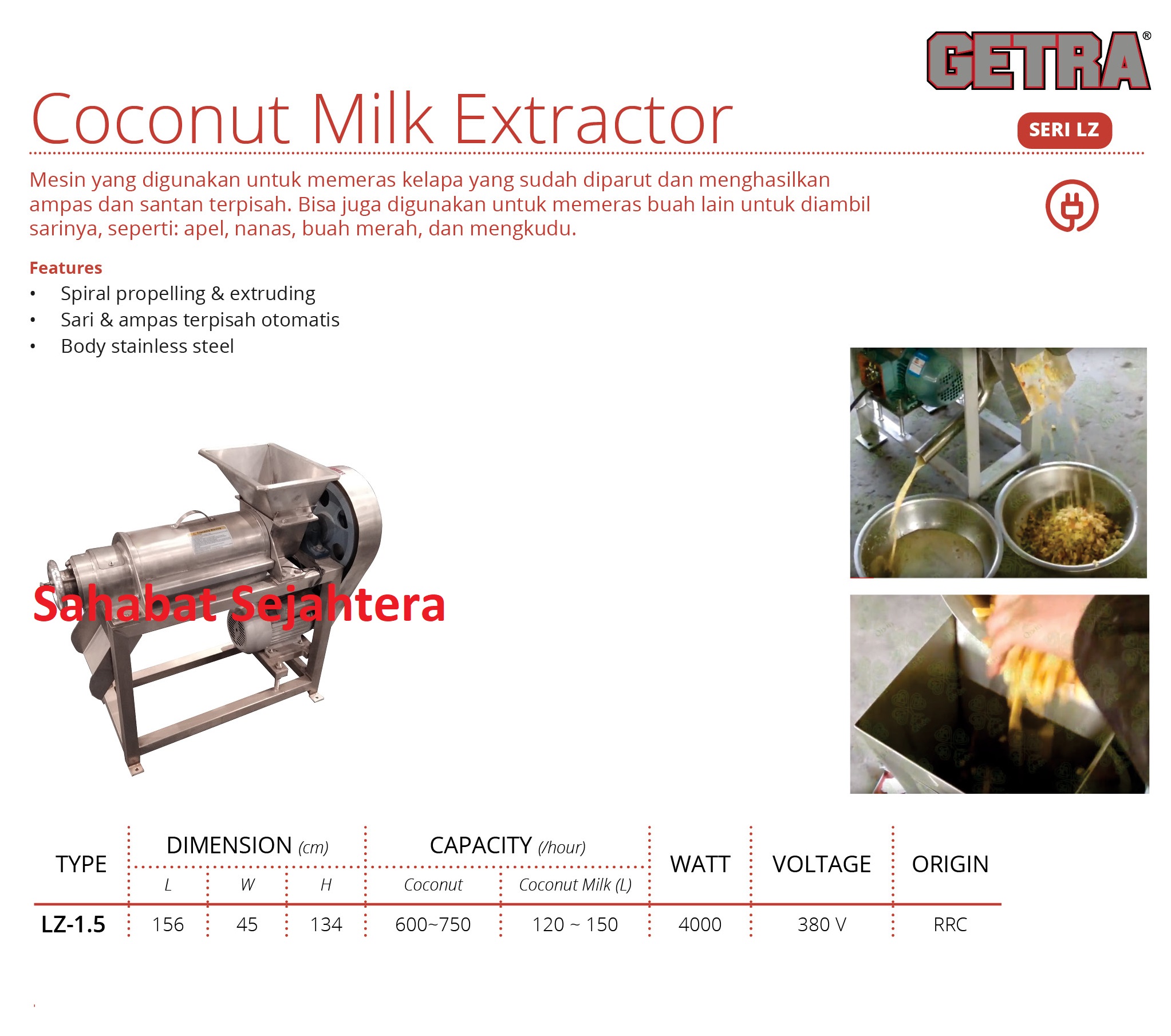 GETRA®

Coconut Milk Extractor

SERI LZ

Mesin yang digunakan untuk memeras kelapa yang sudah diparut dan menghasilkan ampas dan santan terpisah. Bisa juga digunakan untuk memeras buah lain untuk diambil sarinya, seperti: apel, nanas, buah merah, dan mengkudu.

Features
• Spiral propelling & extruding
• Sari & ampas terpisah otomatis
• Body stainless steel

Sahabat Sejahtera

| TYPE | DIMENSION (cm) L | DIMENSION (cm) W | DIMENSION (cm) H | CAPACITY (/hour) Coconut | CAPACITY (/hour) Coconut Milk (L) | WATT | VOLTAGE | ORIGIN |
|---|---|---|---|---|---|---|---|---|
| LZ-1.5 | 156 | 45 | 134 | 600~750 | 120 ~ 150 | 4000 | 380 V | RRC |